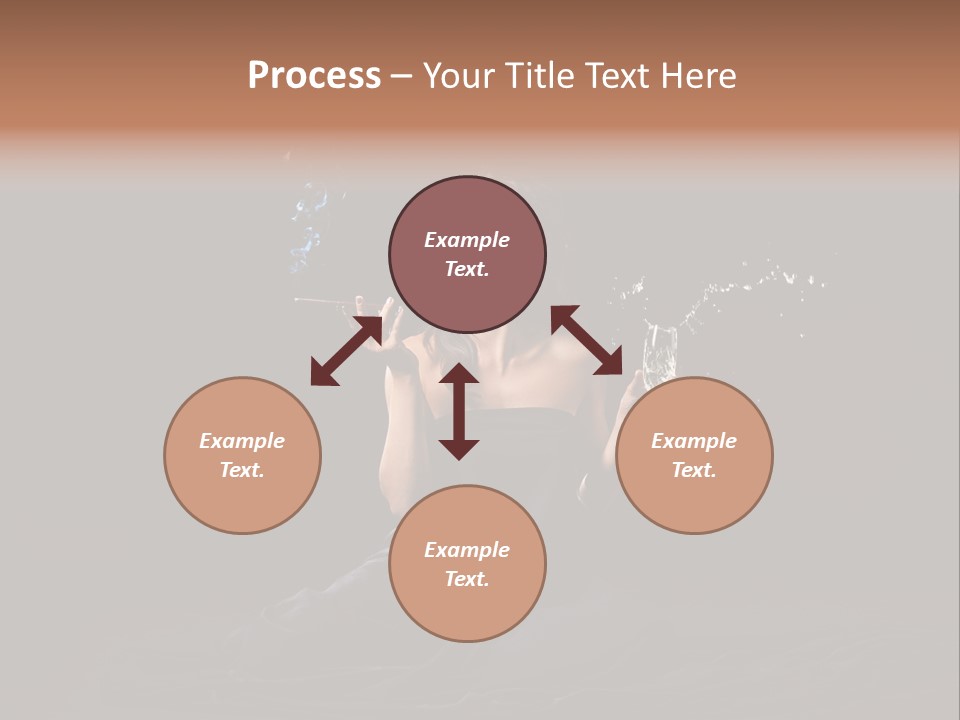 Process – Your Title Text Here

Example Text.

Example Text.

Example Text.

Example Text.